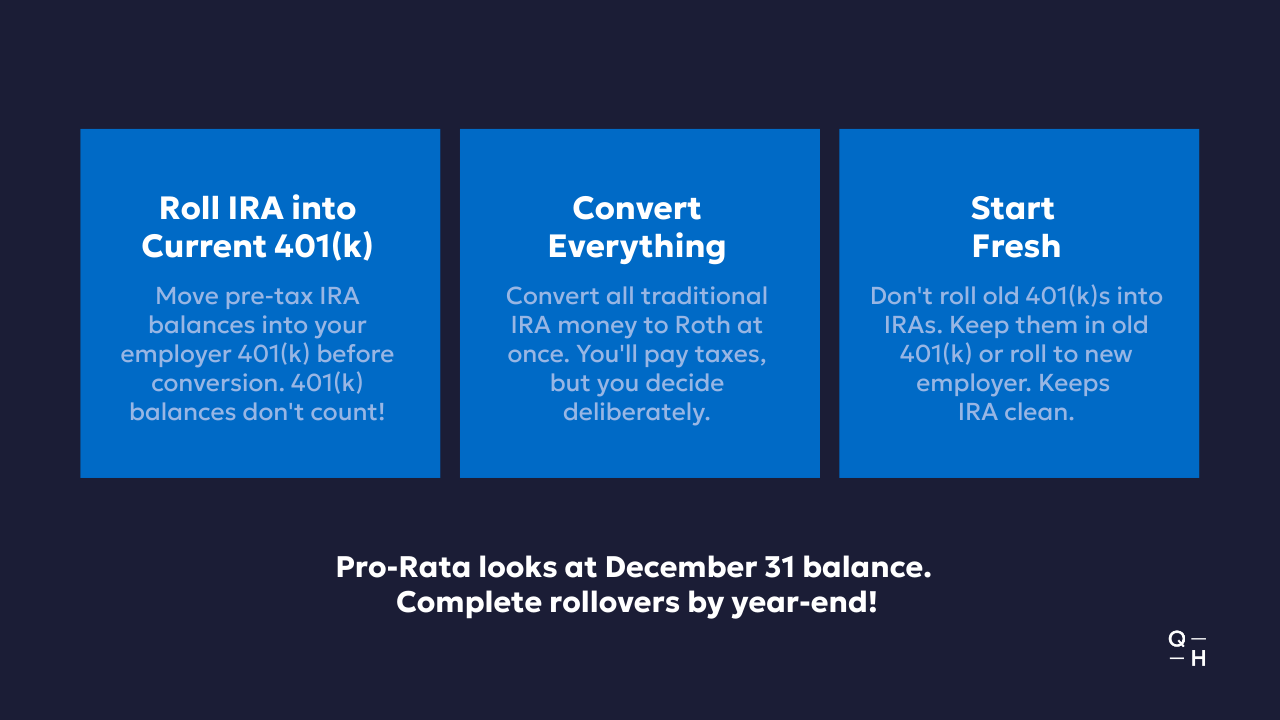 Roll IRA into Current 401(k)

Move pre-tax IRA balances into your employer 401(k) before conversion. 401(k) balances don't count!

Convert Everything

Convert all traditional IRA money to Roth at once. You'll pay taxes, but you decide deliberately.

Start Fresh

Don't roll old 401(k)s into IRAs. Keep them in old 401(k) or roll to new employer. Keeps IRA clean.

Pro-Rata looks at December 31 balance. Complete rollovers by year-end!

Q —
— H